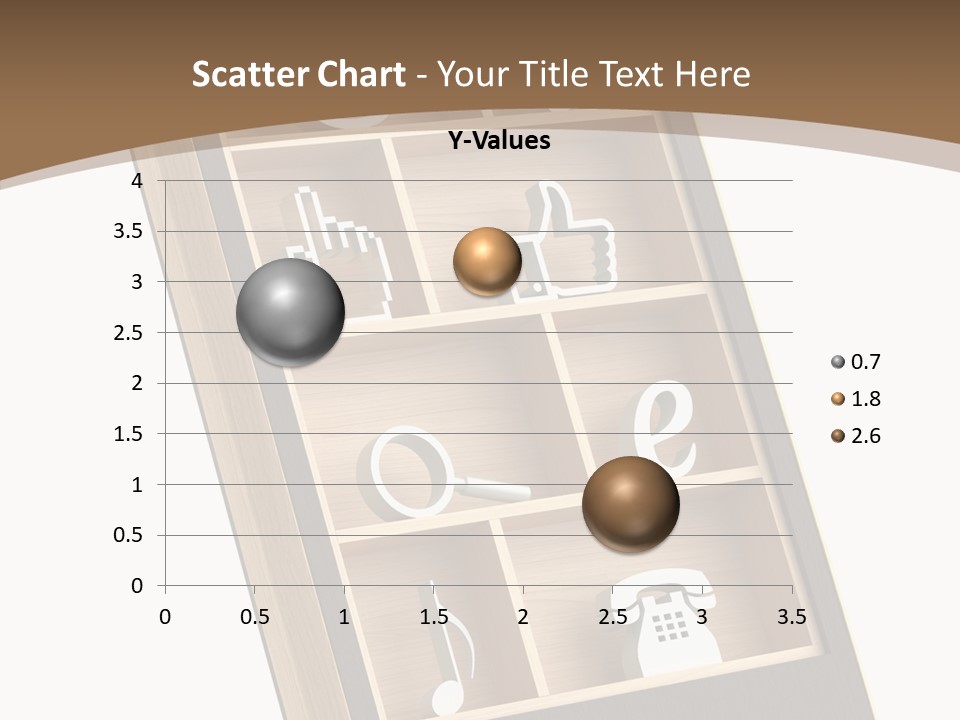 Scatter Chart - Your Title Text Here

Y-Values

4
3.5
3
2.5
2
1.5
1
0.5
0

0 0.5 1 1.5 2 2.5 3 3.5

0.7
1.8
2.6